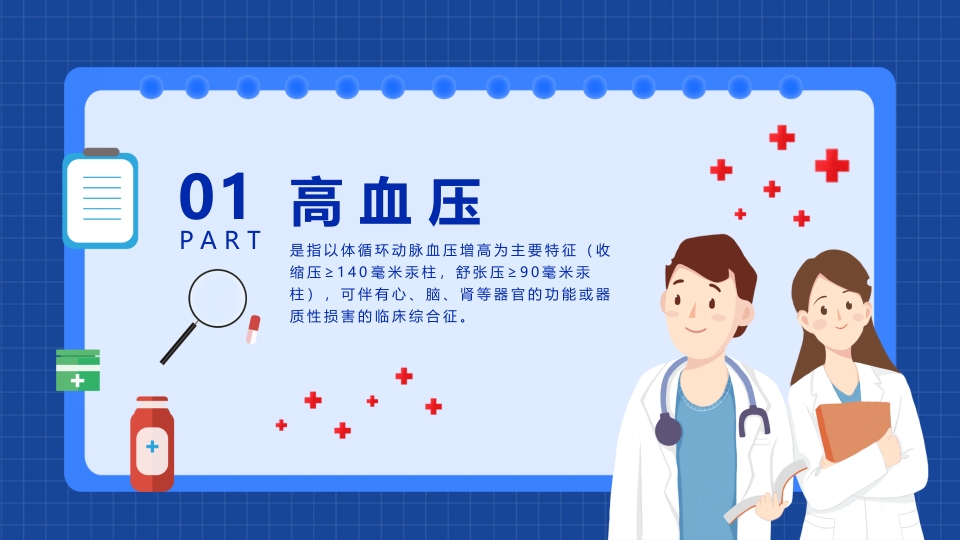 01
PART

高血压

是指以体循环动脉血压增高为主要特征（收缩压≥140毫米汞柱，舒张压≥90毫米汞柱），可伴有心、脑、肾等器官的功能或器质性损害的临床综合征。